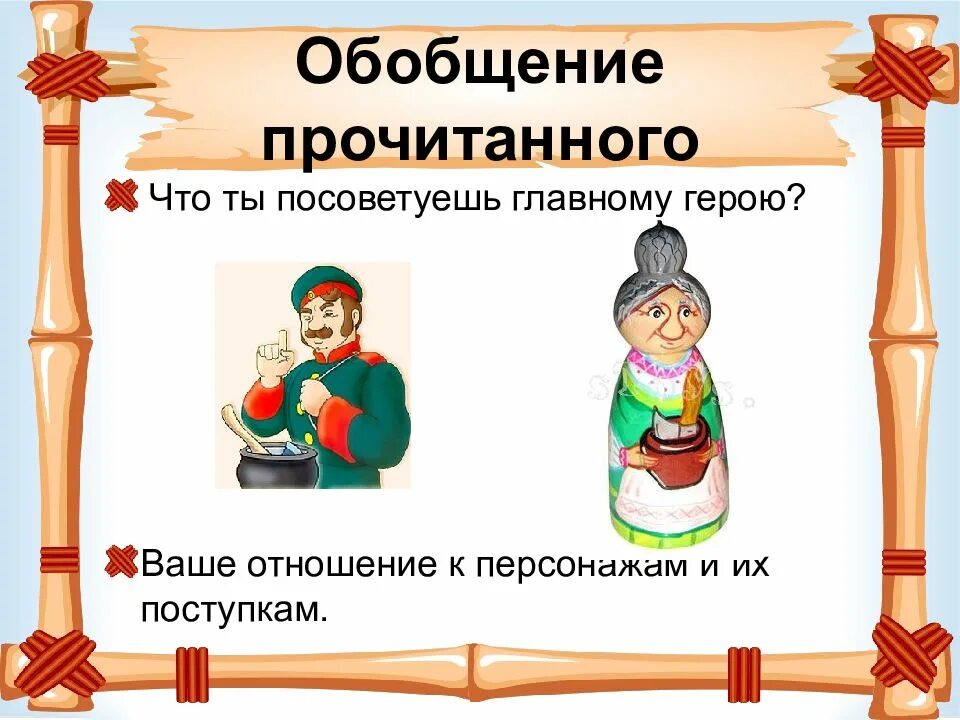 Обобщение прочитанного

Что ты посоветуешь главному герою?

Ваше отношение к персонажам и их поступкам.